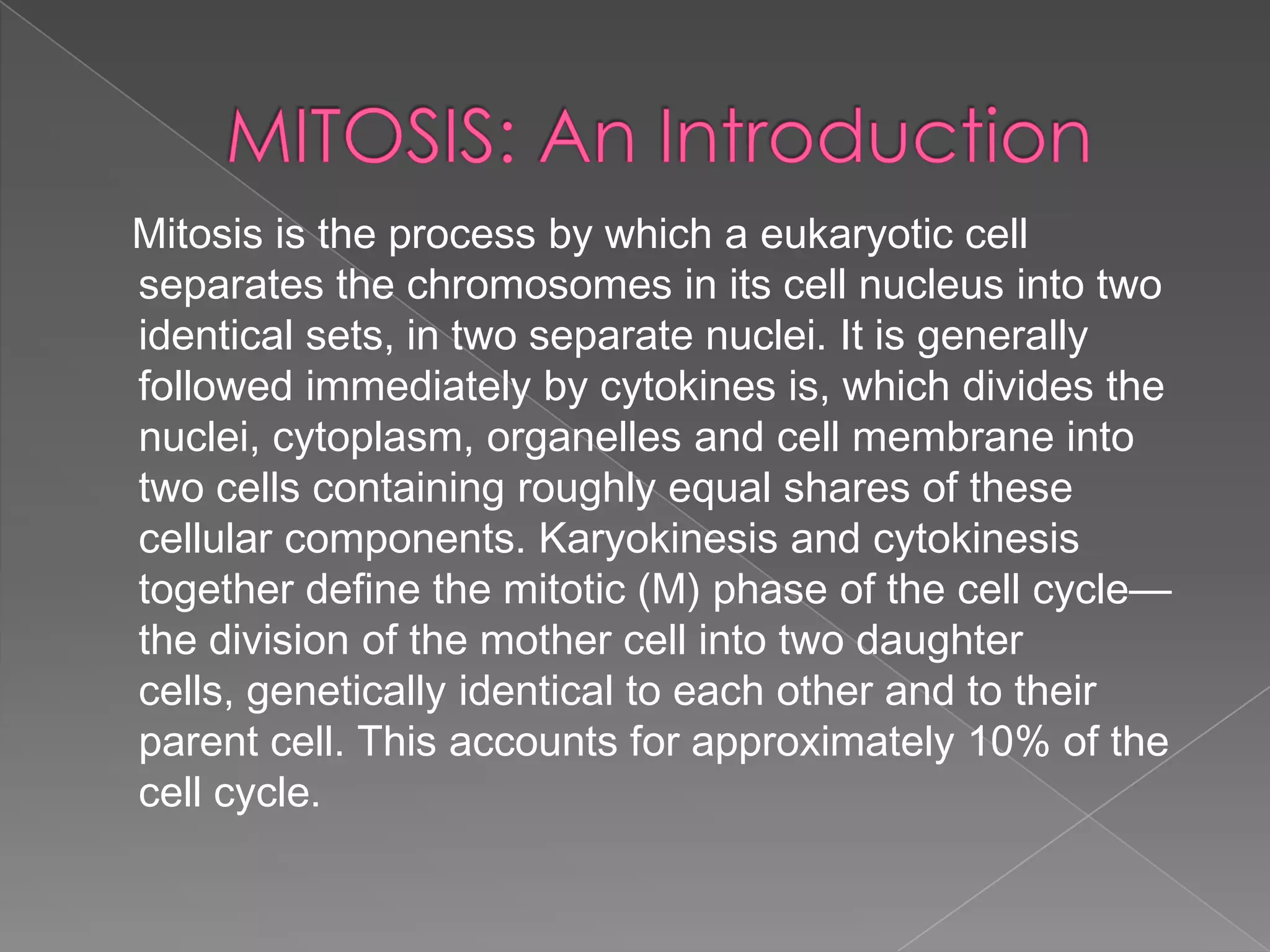 MITOSIS: An Introduction

Mitosis is the process by which a eukaryotic cell separates the chromosomes in its cell nucleus into two identical sets, in two separate nuclei. It is generally followed immediately by cytokines is, which divides the nuclei, cytoplasm, organelles and cell membrane into two cells containing roughly equal shares of these cellular components. Karyokinesis and cytokinesis together define the mitotic (M) phase of the cell cycle—the division of the mother cell into two daughter cells, genetically identical to each other and to their parent cell. This accounts for approximately 10% of the cell cycle.